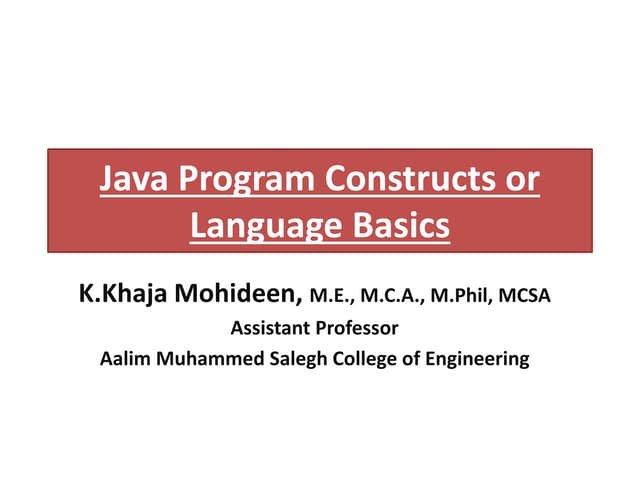 Java Program Constructs or Language Basics

K.Khaja Mohideen, M.E., M.C.A., M.Phil, MCSA
Assistant Professor
Aalim Muhammed Salegh College of Engineering